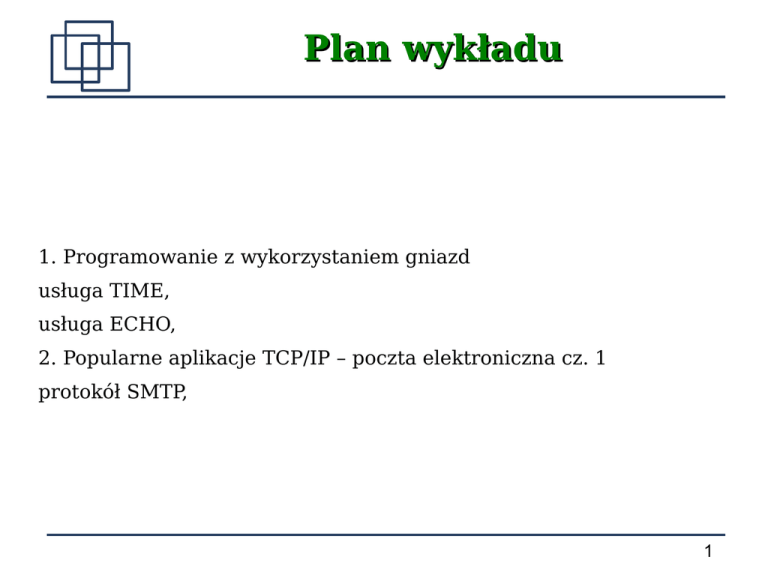 Plan wykładu

1. Programowanie z wykorzystaniem gniazd
usługa TIME,
usługa ECHO,
2. Popularne aplikacje TCP/IP – poczta elektroniczna cz. 1
protokół SMTP,

1